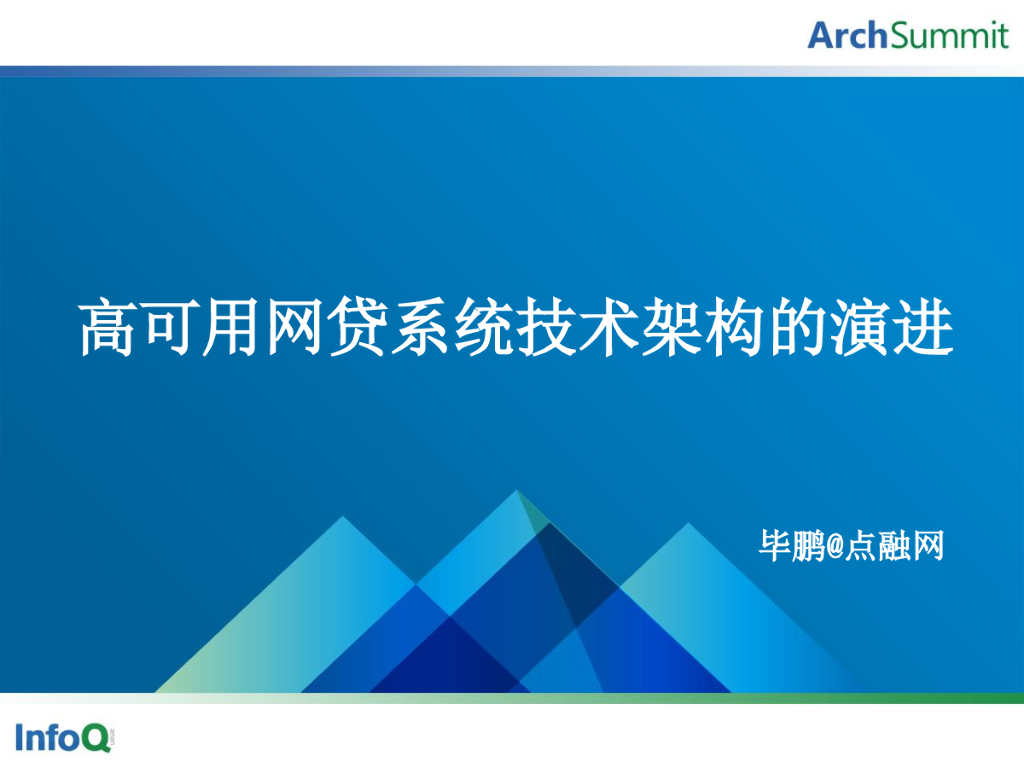 ArchSummit

高可用网贷系统技术架构的演进

毕鹏@点融网

InfoQ